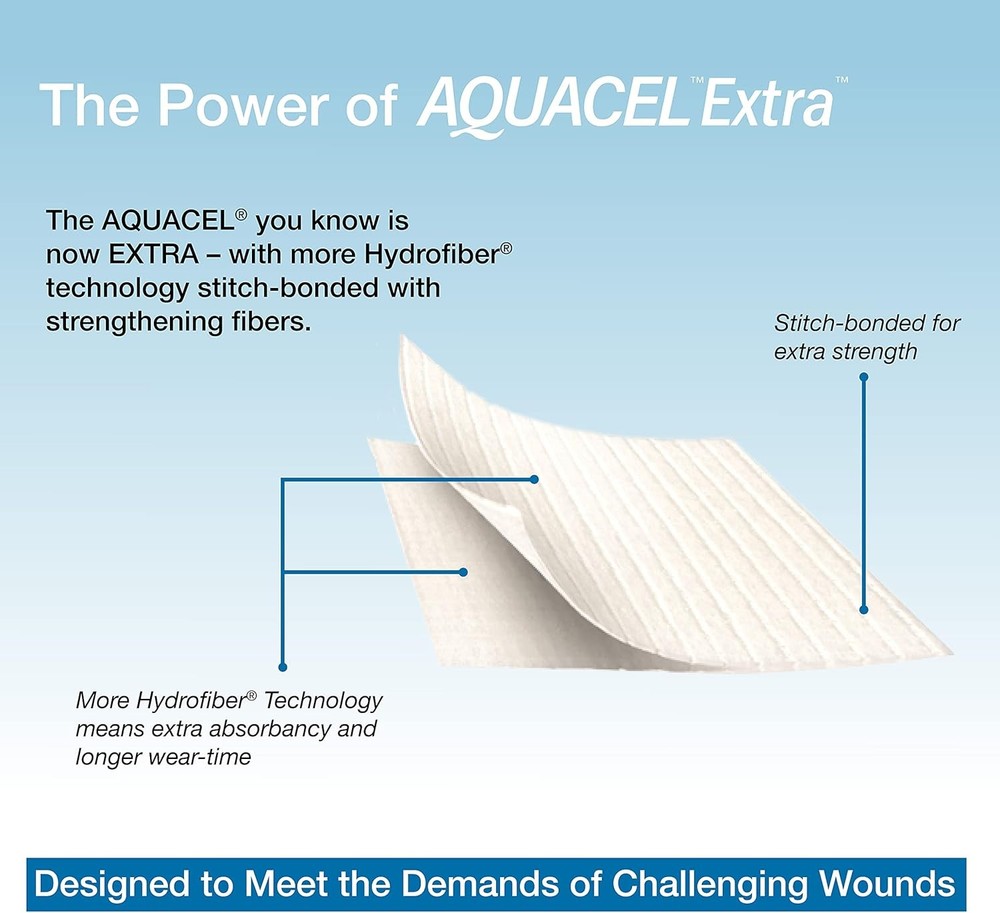 The Power of AQUACEL™ Extra™

The AQUACEL® you know is now EXTRA – with more Hydrofiber® technology stitch-bonded with strengthening fibers.

Stitch-bonded for extra strength

More Hydrofiber® Technology means extra absorbancy and longer wear-time

Designed to Meet the Demands of Challenging Wounds